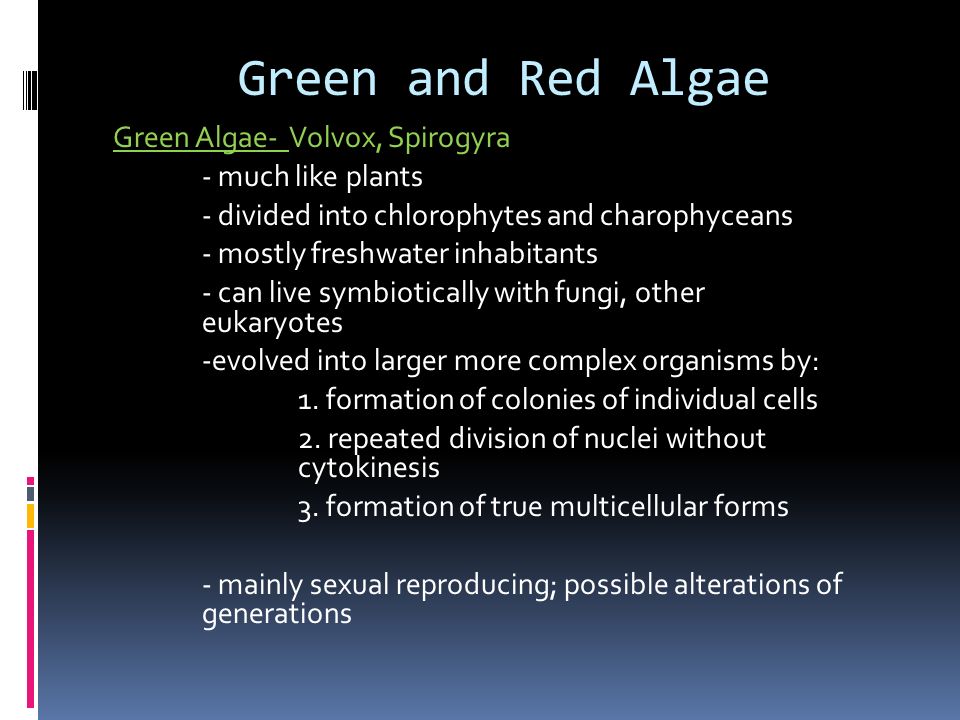 Green and Red Algae

Green Algae- Volvox, Spirogyra

- much like plants
- divided into chlorophytes and charophyceans
- mostly freshwater inhabitants
- can live symbiotically with fungi, other eukaryotes
-evolved into larger more complex organisms by:

1. formation of colonies of individual cells
2. repeated division of nuclei without cytokinesis
3. formation of true multicellular forms

- mainly sexual reproducing; possible alterations of generations